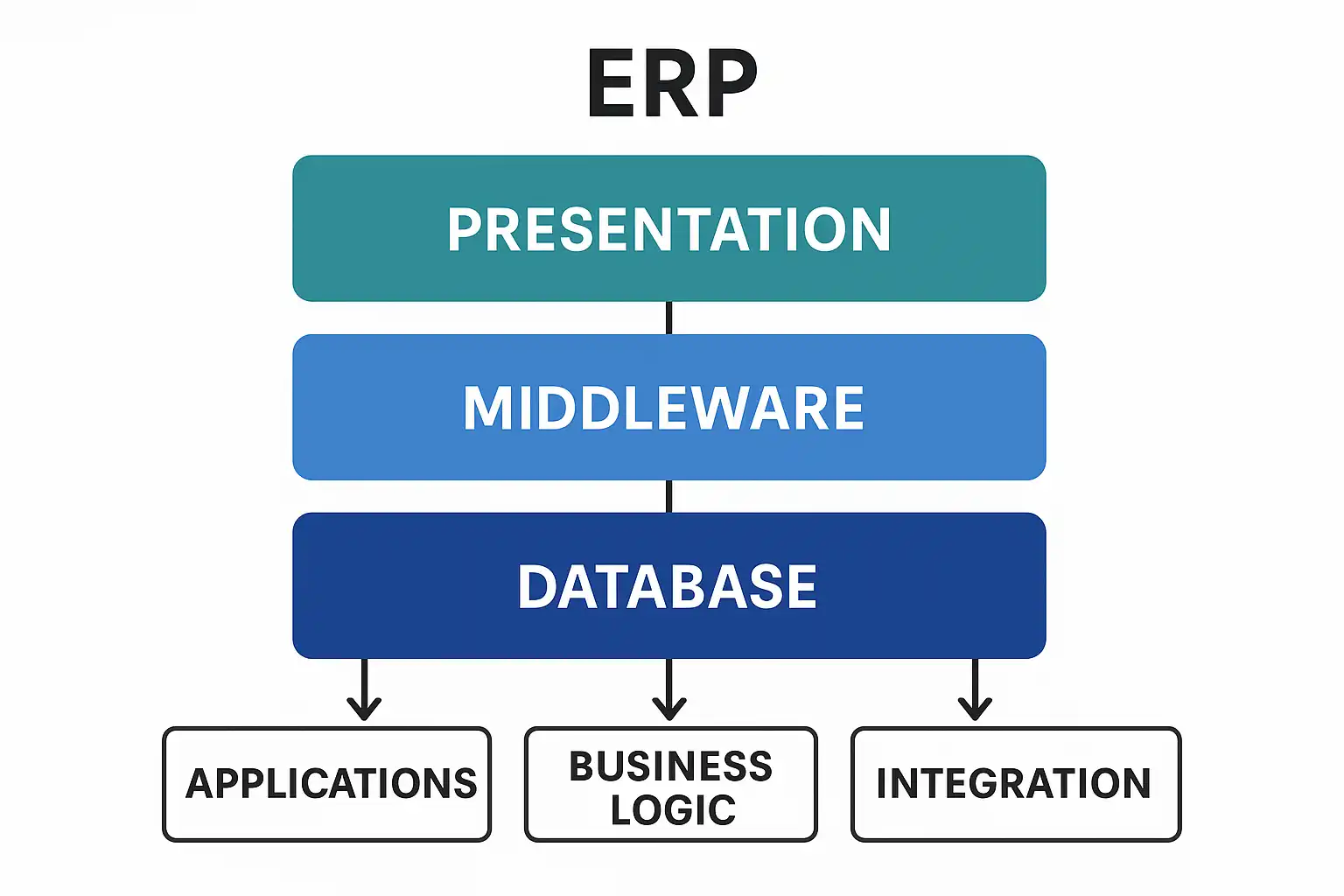 ERP

PRESENTATION

MIDDLEWARE

DATABASE

APPLICATIONS

BUSINESS LOGIC

INTEGRATION